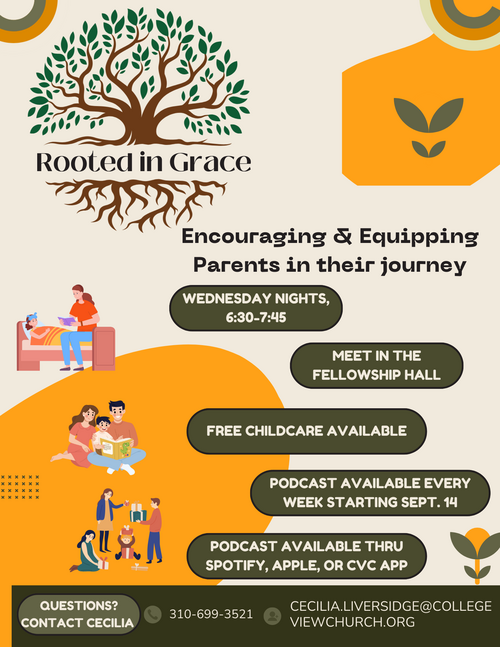 Rooted in Grace

Encouraging & Equipping Parents in their journey

WEDNESDAY NIGHTS, 6:30-7:45

MEET IN THE FELLOWSHIP HALL

FREE CHILDCARE AVAILABLE

PODCAST AVAILABLE EVERY WEEK STARTING SEPT. 14

PODCAST AVAILABLE THRU SPOTIFY, APPLE, OR CVC APP

QUESTIONS? CONTACT CECILIA

310-699-3521

CECILIA.LIVERSIDGE@COLLEGEVIEWCHURCH.ORG